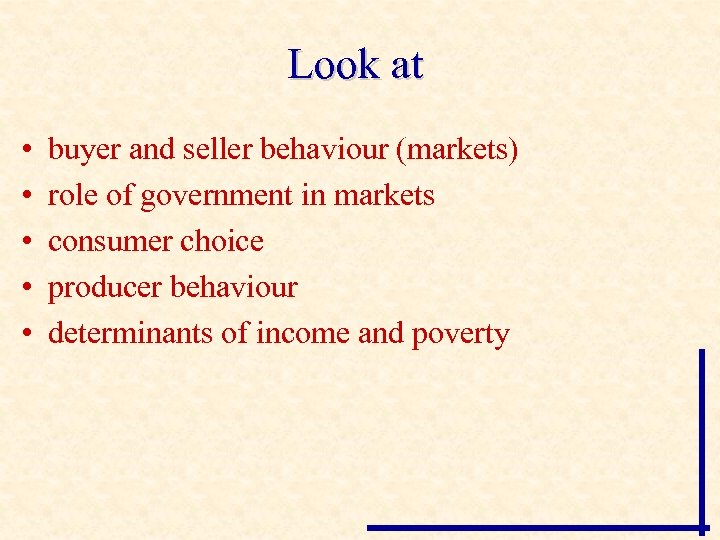 Look at

• buyer and seller behaviour (markets)
• role of government in markets
• consumer choice
• producer behaviour
• determinants of income and poverty